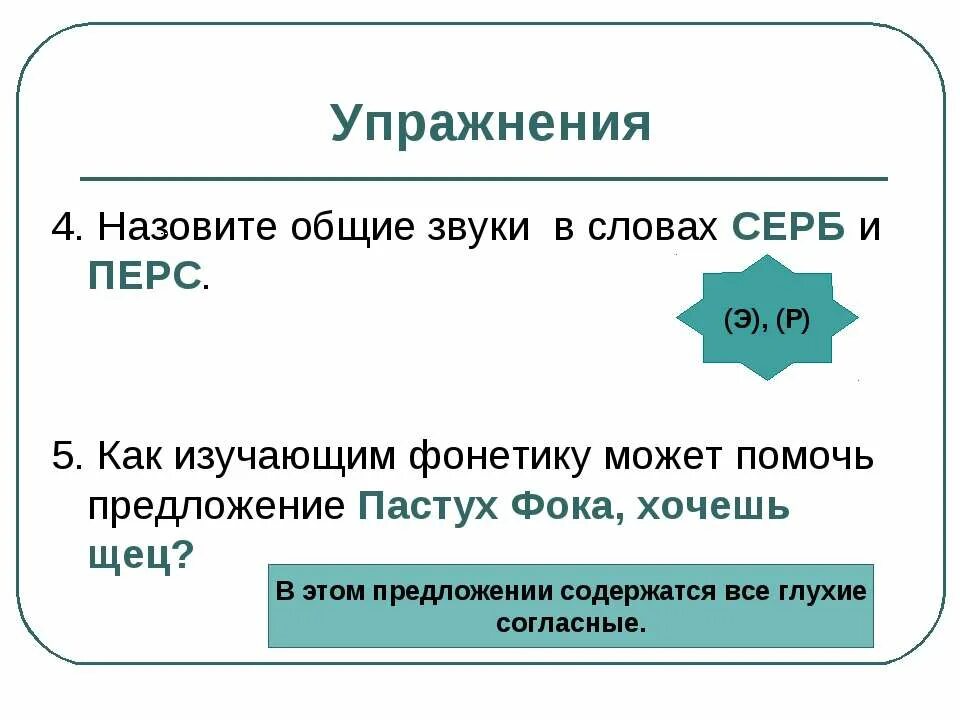 Упражнения

4. Назовите общие звуки в словах СЕРБ и ПЕРС.

(Э), (Р)

5. Как изучающим фонетику может помочь предложение Пастух Фока, хочешь щец?

В этом предложении содержатся все глухие согласные.